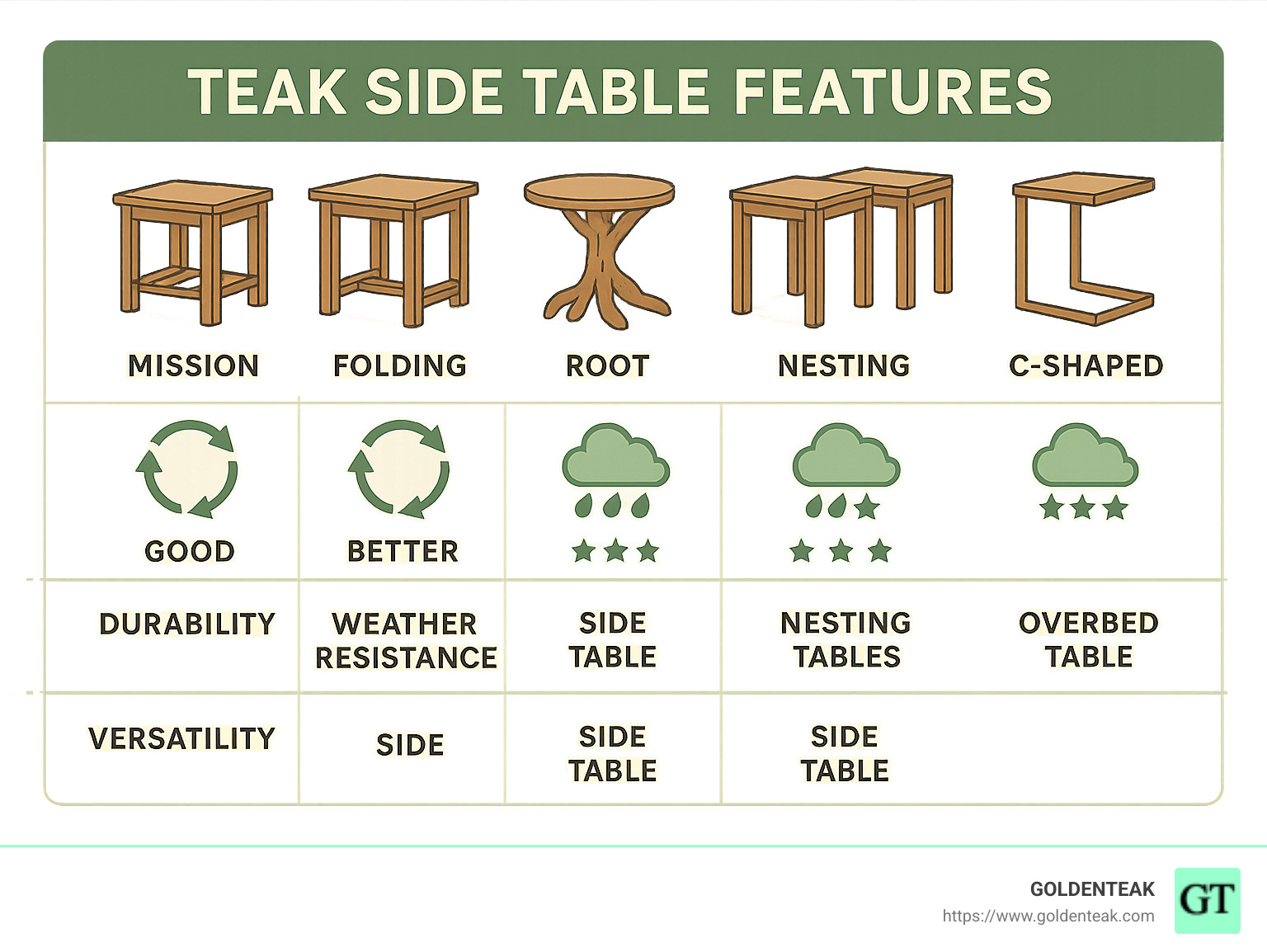 TEAK SIDE TABLE FEATURES

| MISSION | FOLDING | ROOT | NESTING | C-SHAPED |
|---|---|---|---|---|
| GOOD | BETTER | | | |
| DURABILITY | WEATHER RESISTANCE | SIDE TABLE | NESTING TABLES | OVERBED TABLE |
| VERSATILITY | SIDE | SIDE TABLE | SIDE TABLE | |

GOLDENTEAK
https://www.goldenteak.com
GT